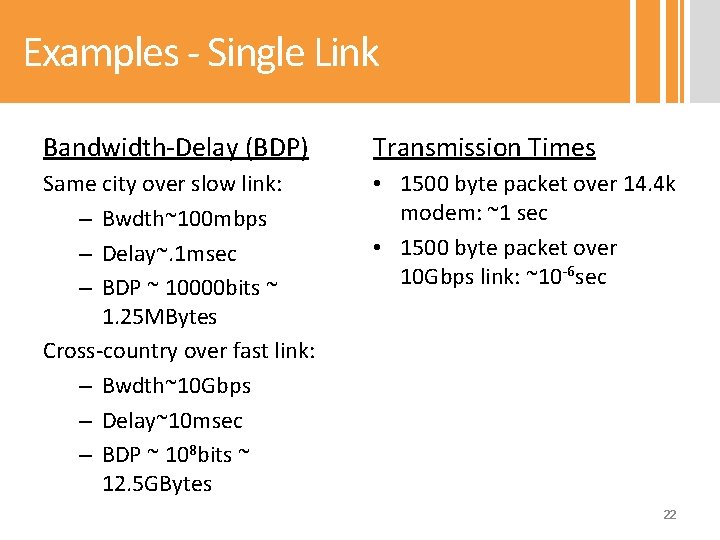 Examples - Single Link

Bandwidth-Delay (BDP)

Same city over slow link:

– Bwdth~100mbps

– Delay~.1msec

– BDP ~ 10000bits ~ 1.25MBytes

Cross-country over fast link:

– Bwdth~10Gbps

– Delay~10msec

– BDP ~ $10^8$bits ~ 12.5GBytes

Transmission Times

• 1500 byte packet over 14.4k modem: ~1 sec

• 1500 byte packet over 10Gbps link: ~$10^{-6}$sec

22